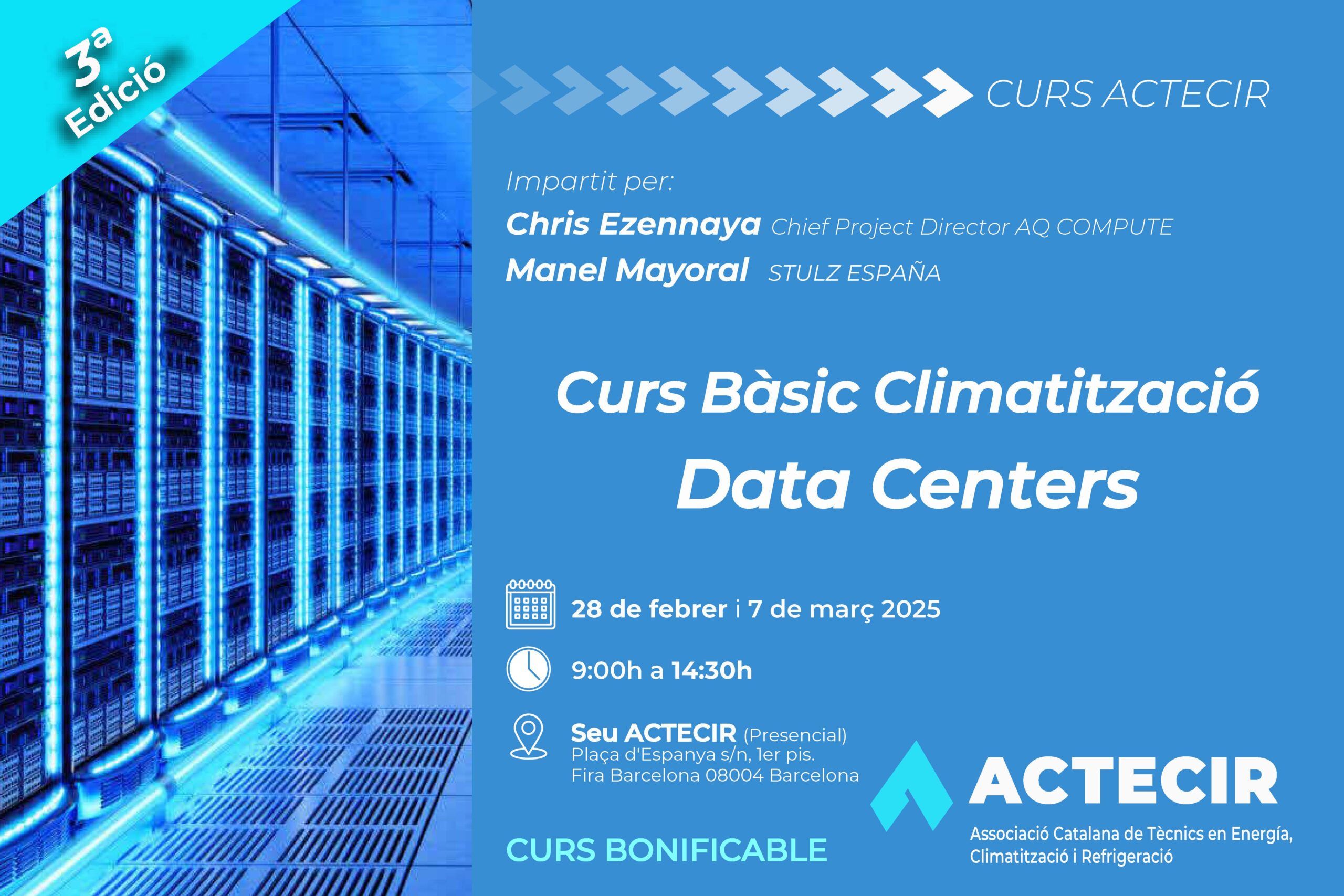 3ª Edició

CURS ACTECIR

Impartit per:
Chris Ezennaya Chief Project Director AQ COMPUTE
Manel Mayoral STULZ ESPAÑA

Curs Bàsic Climatització
Data Centers

28 de febrer i 7 de març 2025

9:00h a 14:30h

Seu ACTECIR (Presencial)
Plaça d'Espanya s/n, 1er pis.
Fira Barcelona 08004 Barcelona

CURS BONIFICABLE

ACTECIR
Associació Catalana de Tècnics en Energía, Climatització i Refrigeració